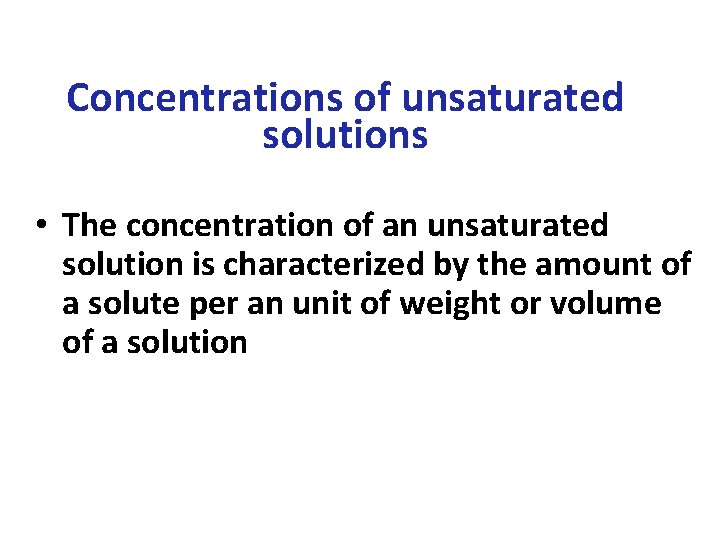 Concentrations of unsaturated solutions

• The concentration of an unsaturated solution is characterized by the amount of a solute per an unit of weight or volume of a solution